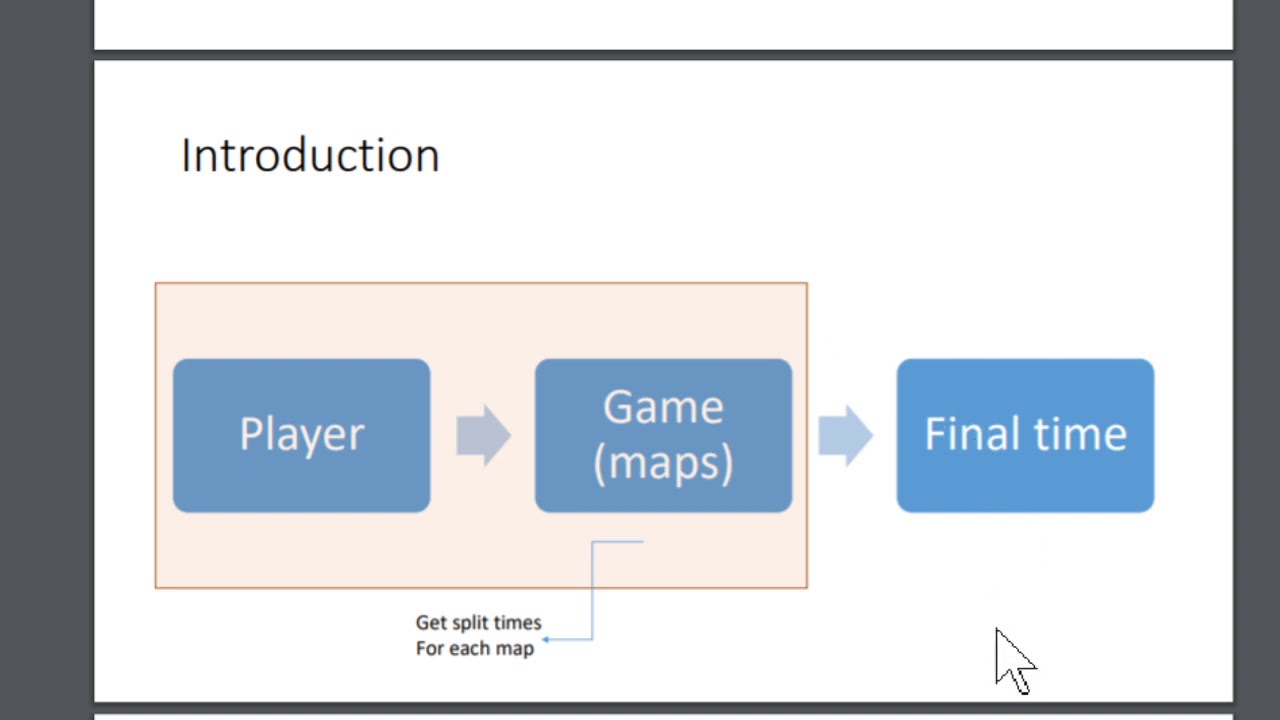 Introduction

Player

Game (maps)

Final time

Get split times
For each map